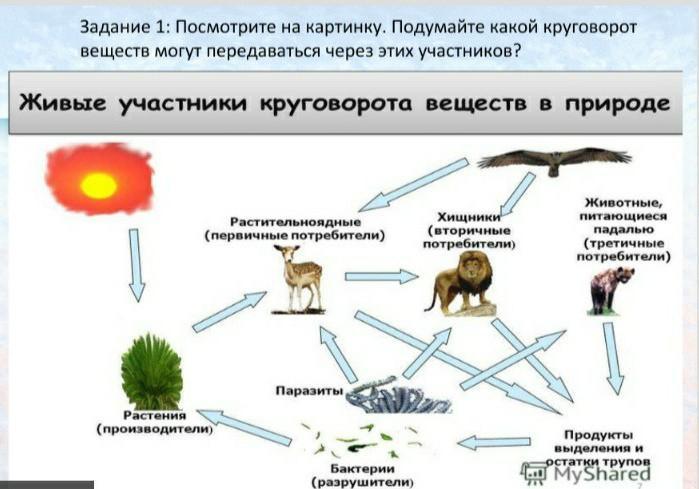 Задание 1: Посмотрите на картинку. Подумайте какой круговорот веществ могут передаваться через этих участников?

Живые участники круговорота веществ в природе

Растительноядные (первичные потребители)

Хищники (вторичные потребители)

Животные, питающиеся падалью (третичные потребители)

Паразиты

Растения (производители)

Бактерии (разрушители)

Продукты выделения и остатки трупов

MyShared

7